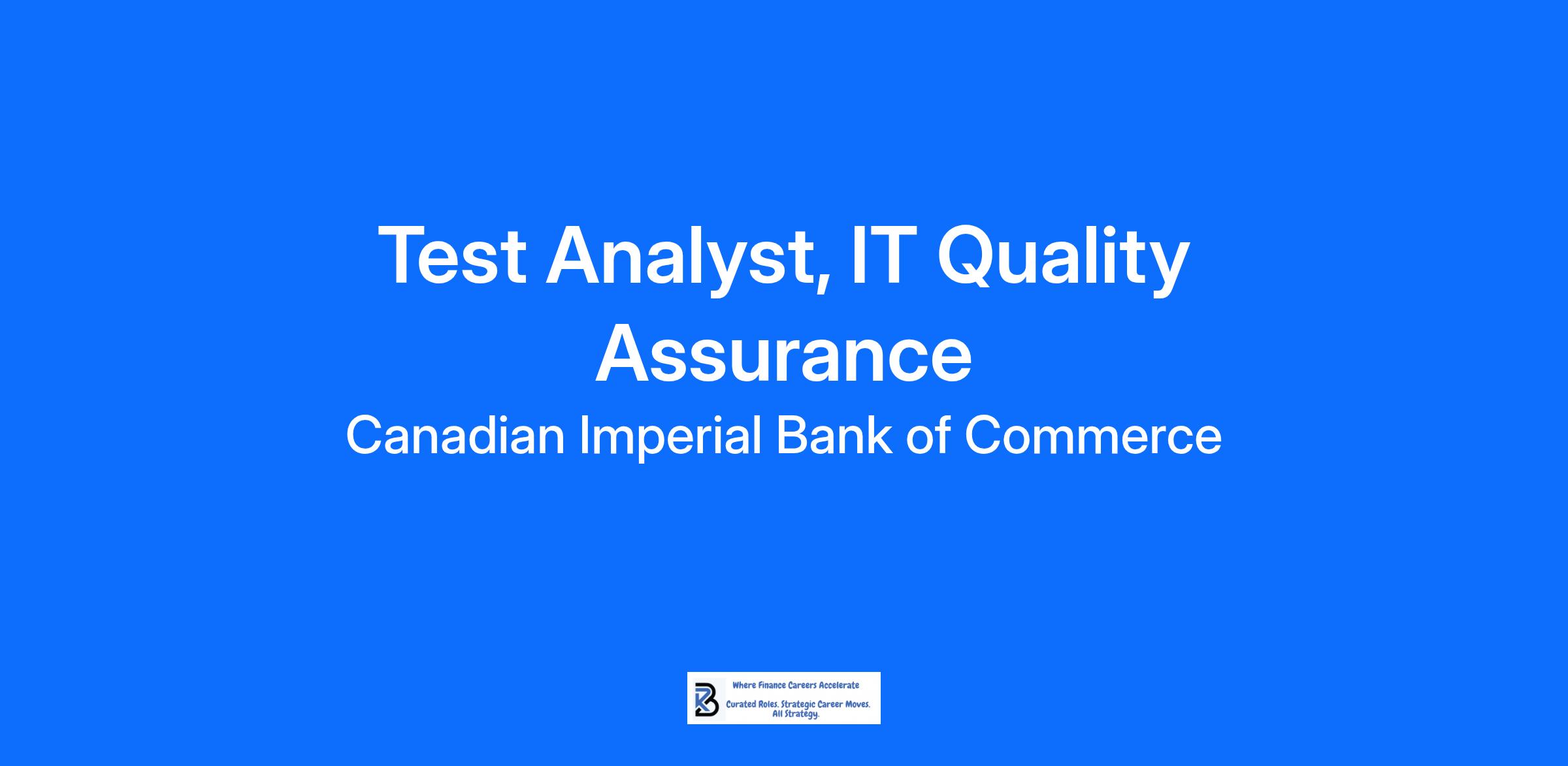 Test Analyst, IT Quality Assurance

Canadian Imperial Bank of Commerce

Where Finance Careers Accelerate

Curated Roles. Strategic Career Moves. All Strategy.